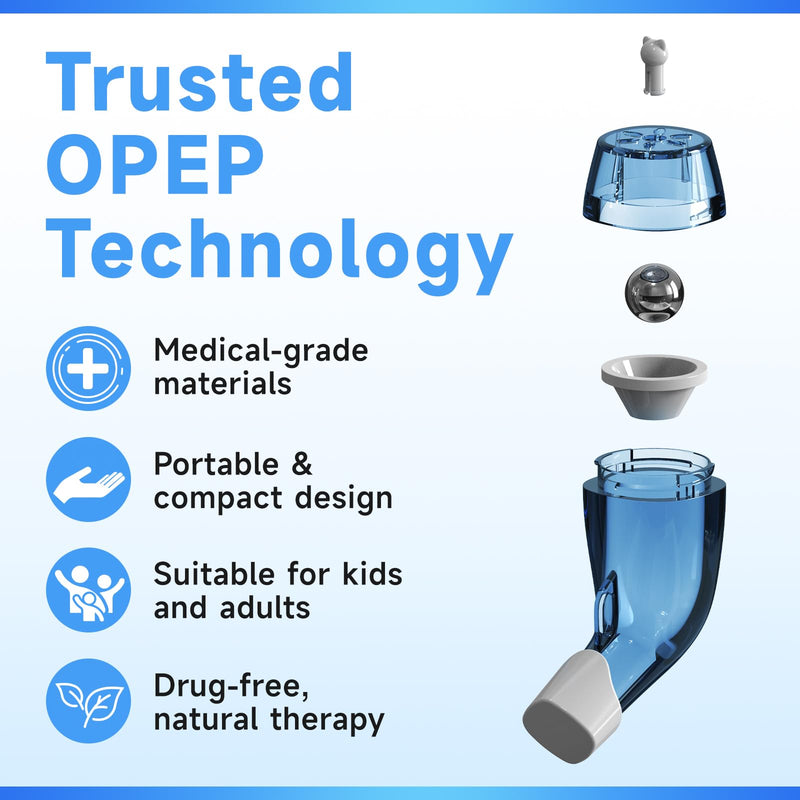 Trusted OPEP Technology

Medical-grade materials

Portable & compact design

Suitable for kids and adults

Drug-free, natural therapy